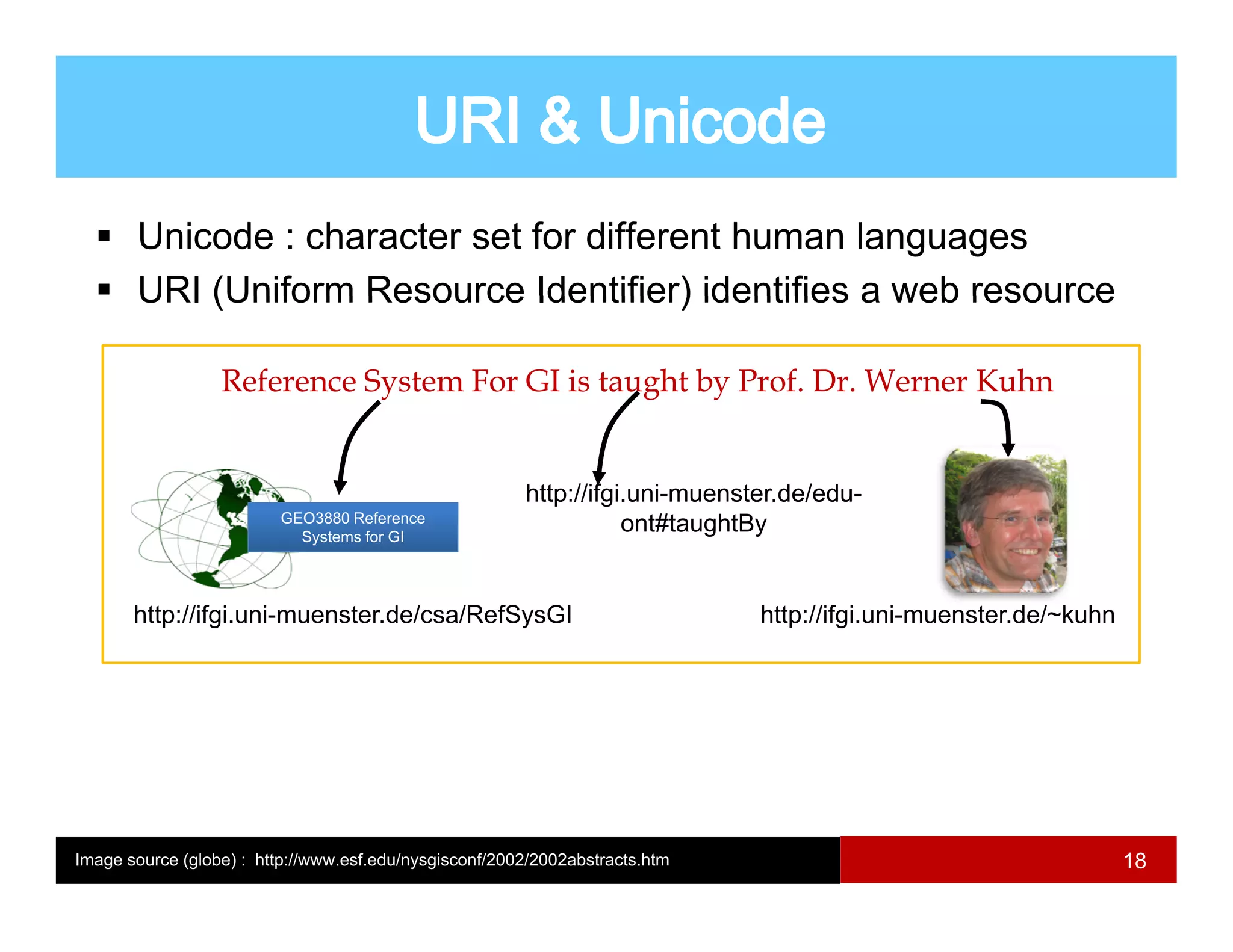 URI & Unicode

▪ Unicode : character set for different human languages
▪ URI (Uniform Resource Identifier) identifies a web resource

Reference System For GI is taught by Prof. Dr. Werner Kuhn

GEO3880 Reference Systems for GI

http://ifgi.uni-muenster.de/edu-ont#taughtBy

http://ifgi.uni-muenster.de/csa/RefSysGI

http://ifgi.uni-muenster.de/~kuhn

Image source (globe) : http://www.esf.edu/nysgisconf/2002/2002abstracts.htm

18